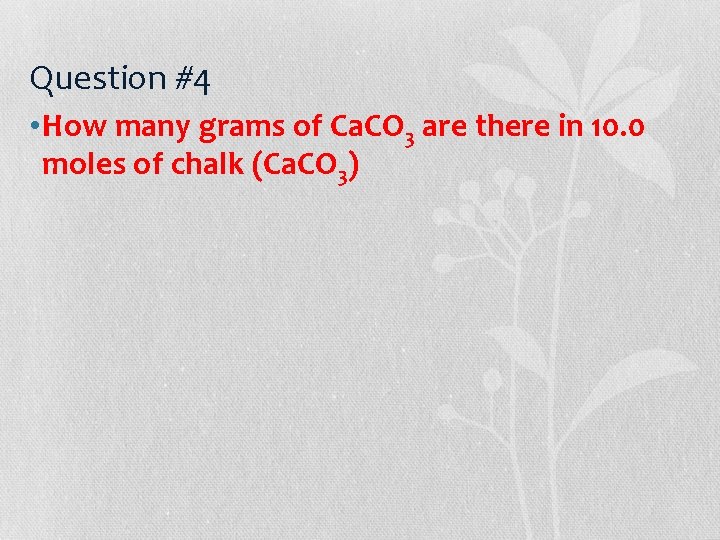 Question #4

• How many grams of $CaCO_3$ are there in 10.0 moles of chalk ($CaCO_3$)